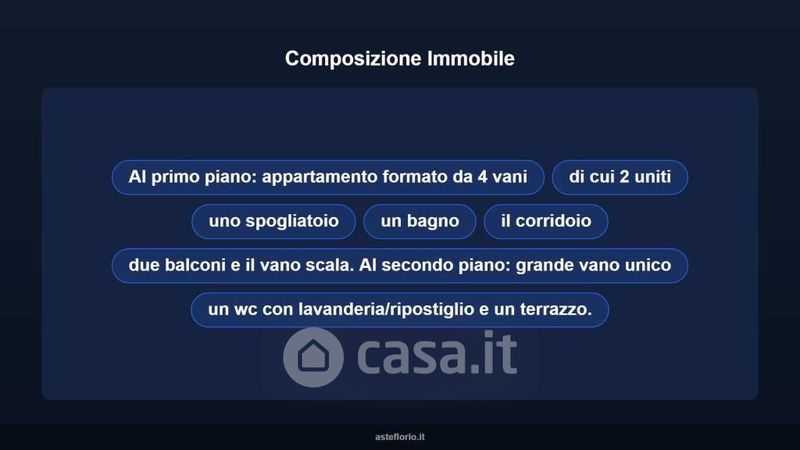 Composizione Immobile

Al primo piano: appartamento formato da 4 vani

di cui 2 uniti

uno spogliatoio

un bagno

il corridoio

due balconi e il vano scala. Al secondo piano: grande vano unico

un wc con lavanderia/ripostiglio e un terrazzo.

casa.it

asteflorio.it